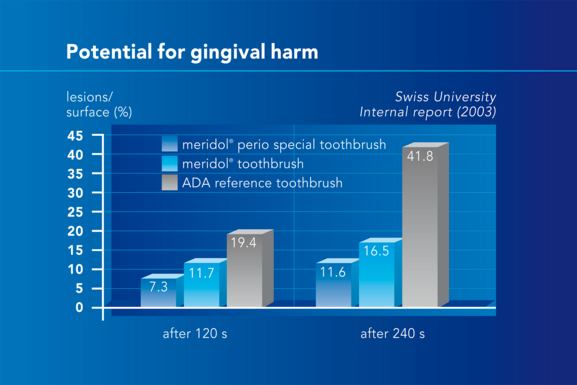 Potential for gingival harm

lesions/
surface (%)

Swiss University
Internal report (2003)

45
40
35
30
25
20
15
10
5
0

meridol® perio special toothbrush
meridol® toothbrush
ADA reference toothbrush

7.3
11.7
19.4
11.6
16.5
41.8

after 120 s
after 240 s